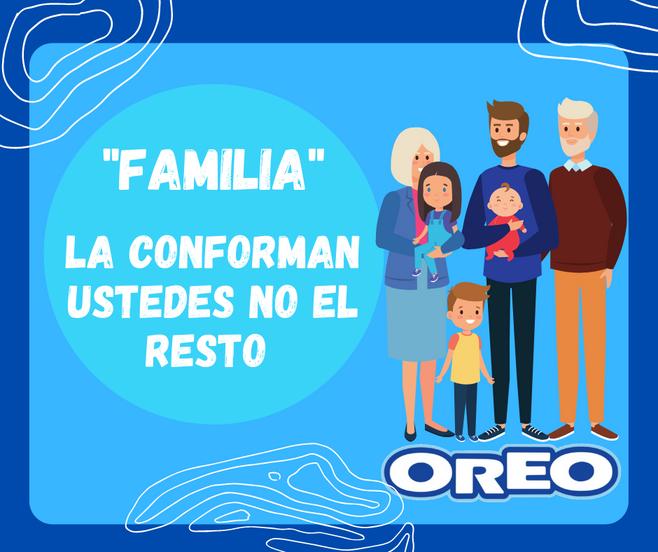 "FAMILIA"

LA CONFORMAN USTEDES NO EL RESTO

OREO